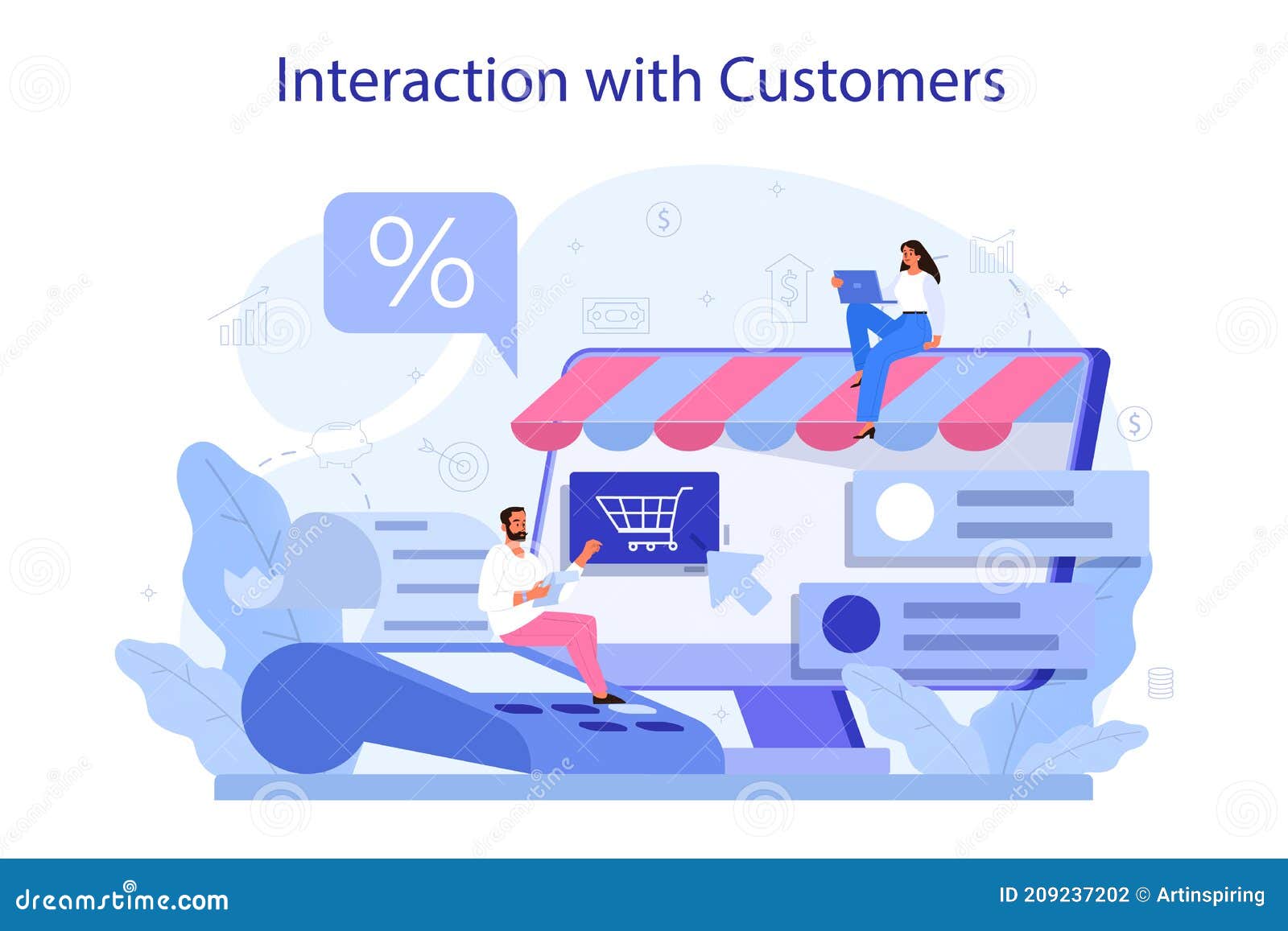 Interaction with Customers

%

$

$

$

dreamstime.com

ID 209237202 © Artinspiring